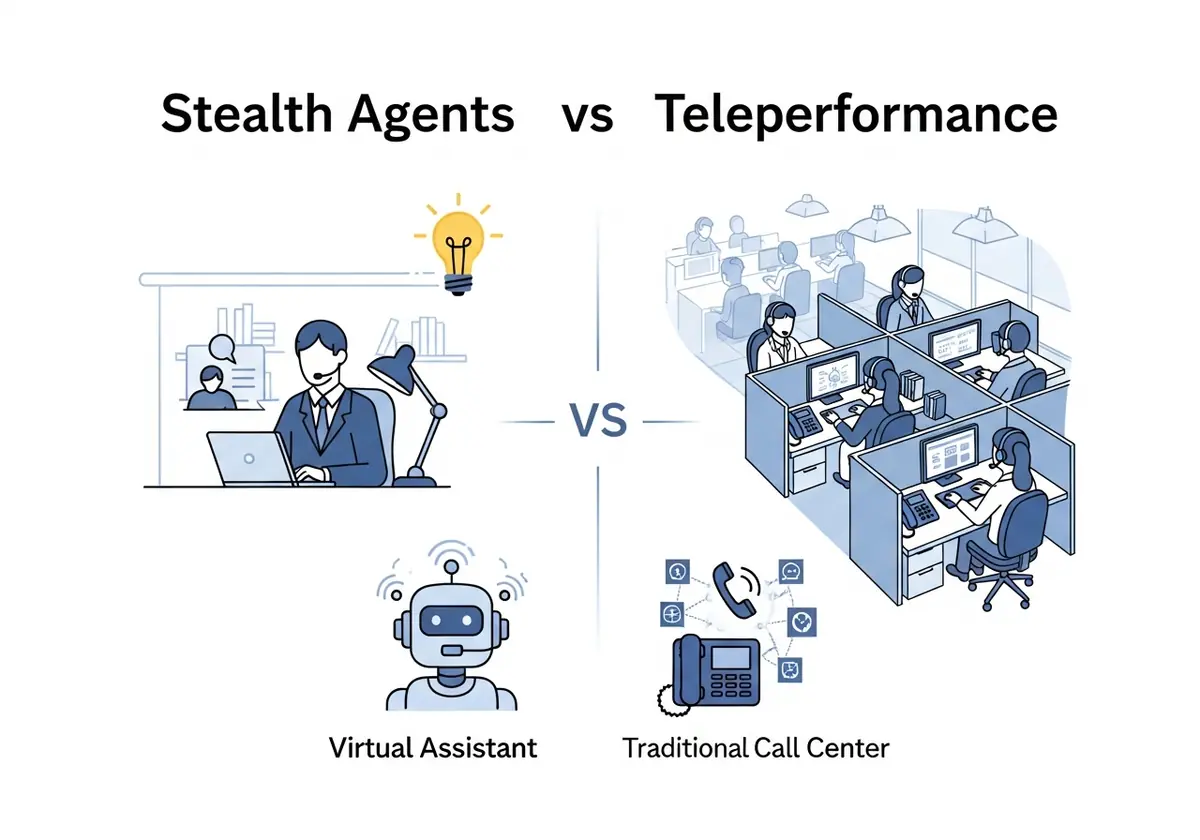 Stealth Agents vs Teleperformance

VS

Virtual Assistant

Traditional Call Center